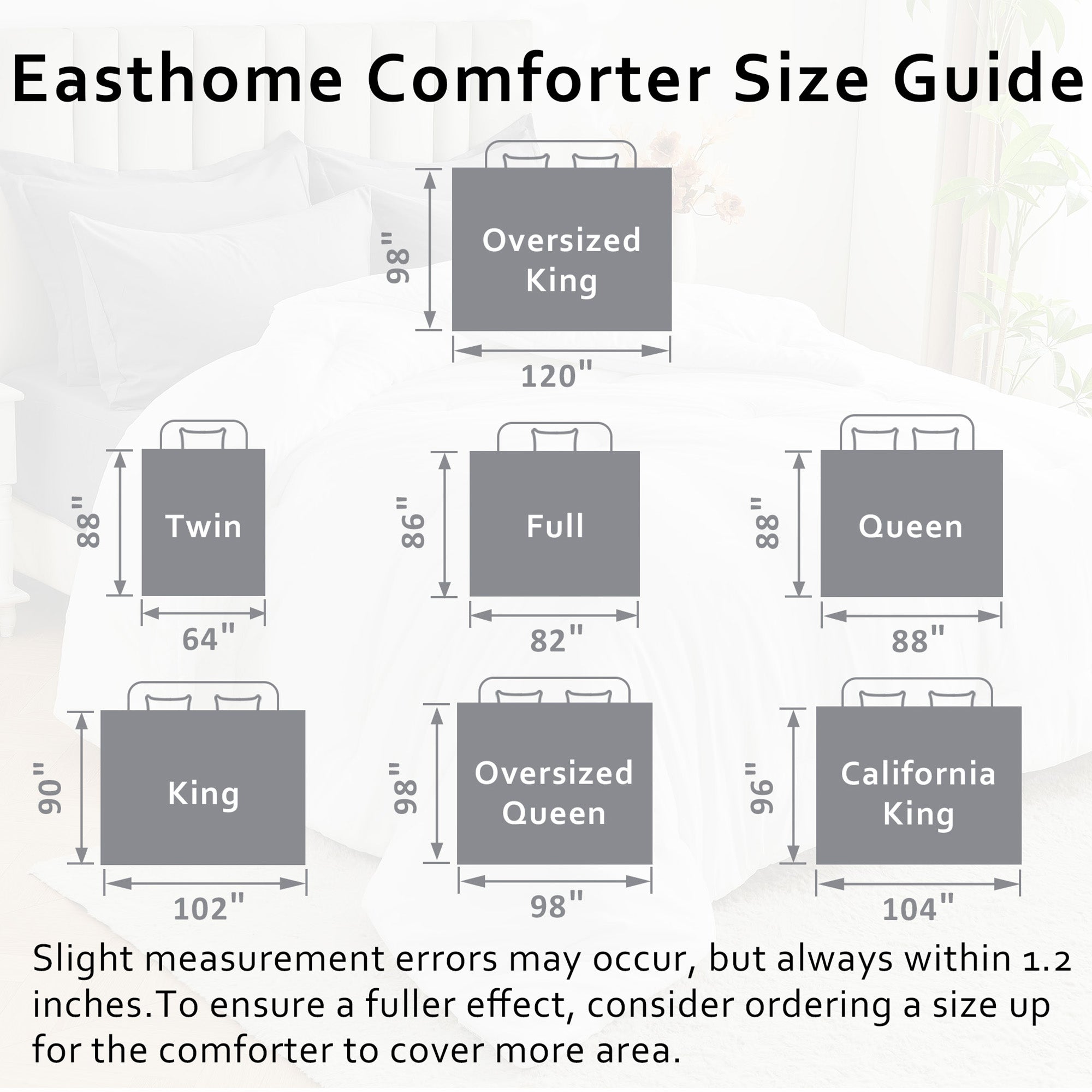 Easthome Comforter Size Guide

98"
Oversized King
120"

88"
Twin
64"

86"
Full
82"

88"
Queen
88"

90"
King
102"

98"
Oversized Queen
98"

96"
California King
104"

Slight measurement errors may occur, but always within 1.2 inches.To ensure a fuller effect, consider ordering a size up for the comforter to cover more area.